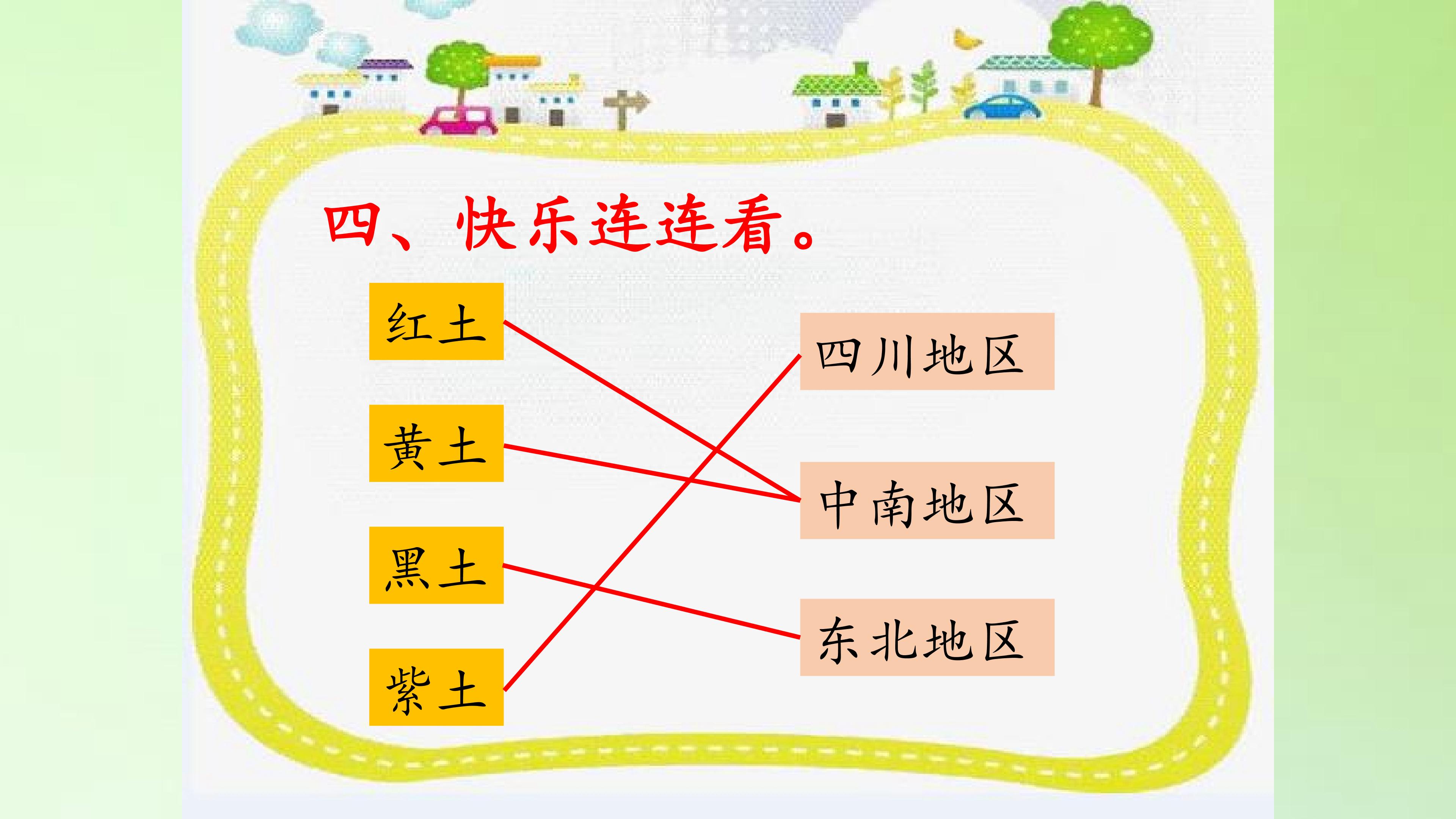 四、快乐连连看。

红土

黄土

黑土

紫土

四川地区

中南地区

东北地区